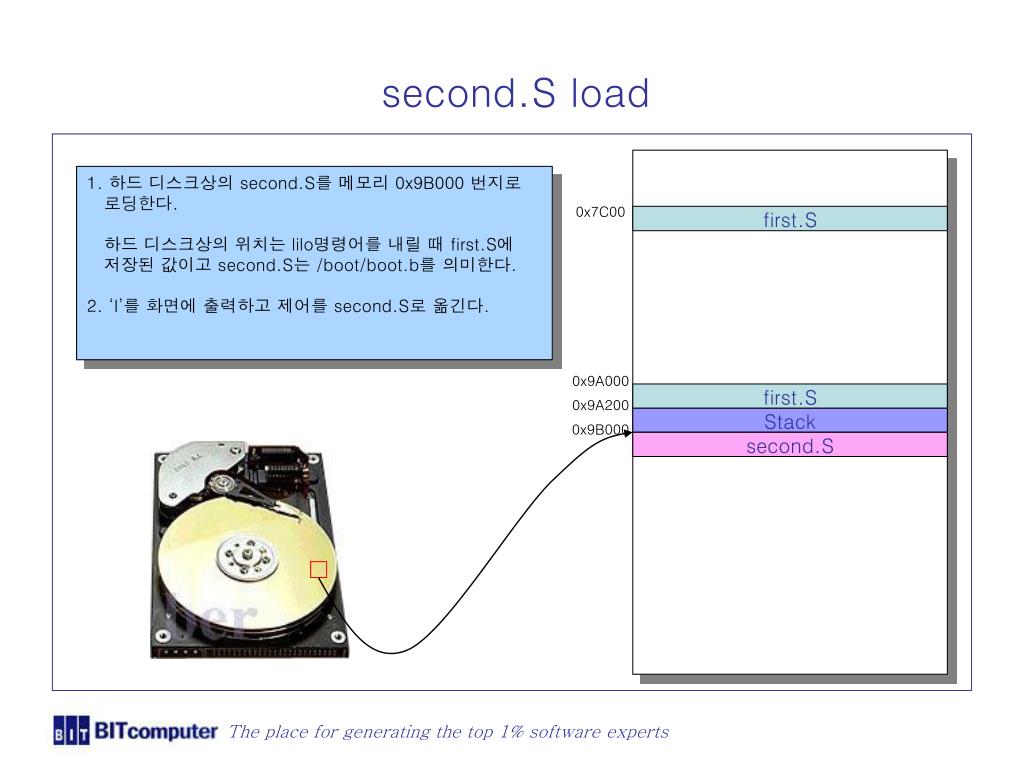 second.S load

1. 하드 디스크상의 second.S를 메모리 0x9B000 번지로 로딩한다.

하드 디스크상의 위치는 lilo명령어를 내릴 때 first.S에 저장된 값이고 second.S는 /boot/boot.b를 의미한다.

2. 'I'를 화면에 출력하고 제어를 second.S로 옮긴다.

0x7C00
first.S
0x9A000
first.S
0x9A200
Stack
0x9B000
second.S

BIT BITcomputer The place for generating the top 1% software experts